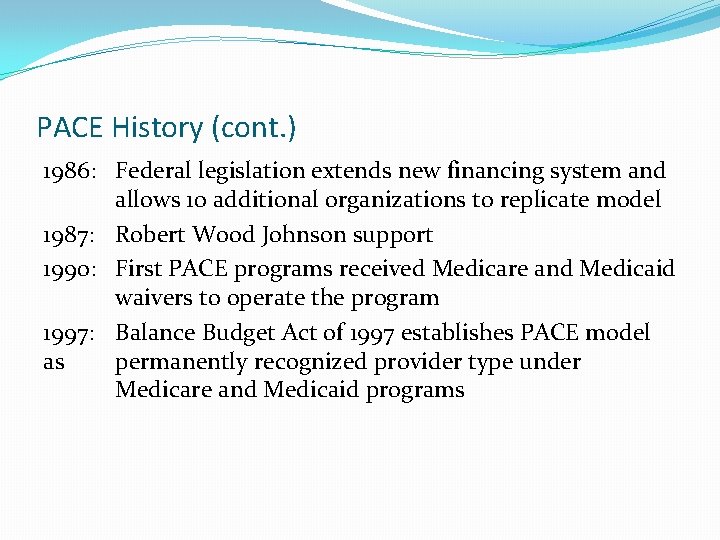 PACE History (cont.)

1986: Federal legislation extends new financing system and allows 10 additional organizations to replicate model

1987: Robert Wood Johnson support

1990: First PACE programs received Medicare and Medicaid waivers to operate the program

1997: Balance Budget Act of 1997 establishes PACE model as permanently recognized provider type under Medicare and Medicaid programs